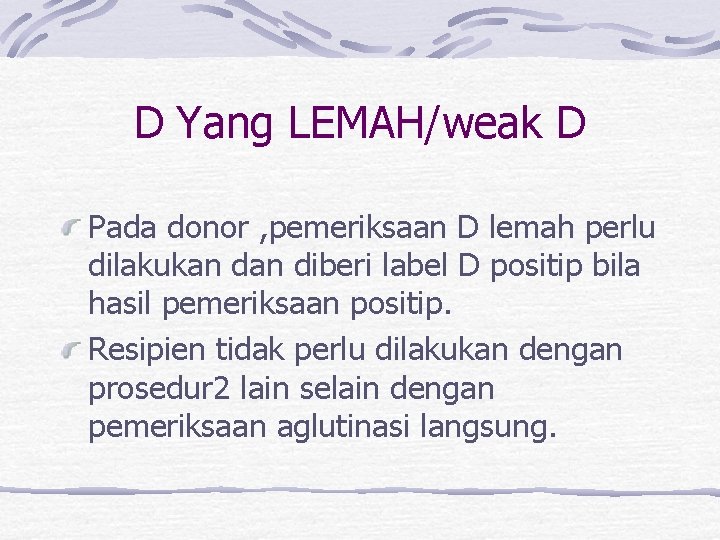 D Yang LEMAH/weak D

Pada donor ,pemeriksaan D lemah perlu dilakukan dan diberi label D positip bila hasil pemeriksaan positip.

Resipien tidak perlu dilakukan dengan prosedur2 lain selain dengan pemeriksaan aglutinasi langsung.